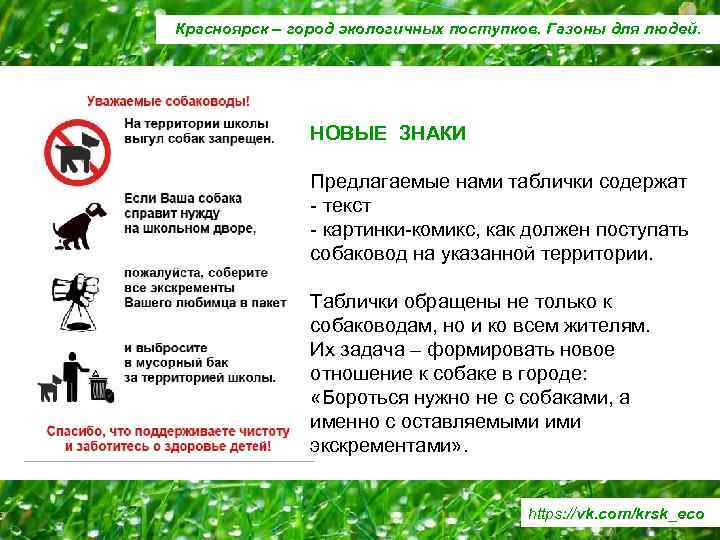 Красноярск – город экологичных поступков. Газоны для людей.

Уважаемые собаководы!

На территории школы выгул собак запрещен.

Если Ваша собака справит нужду на школьном дворе,

пожалуйста, соберите все экскременты Вашего любимца в пакет

и выбросите в мусорный бак за территорией школы.

Спасибо, что поддерживаете чистоту и заботитесь о здоровье детей!

НОВЫЕ ЗНАКИ

Предлагаемые нами таблички содержат
- текст
- картинки-комикс, как должен поступать собаковод на указанной территории.

Таблички обращены не только к собаководам, но и ко всем жителям. Их задача – формировать новое отношение к собаке в городе: «Бороться нужно не с собаками, а именно с оставляемыми ими экскрементами».

https://vk.com/krsk_eco